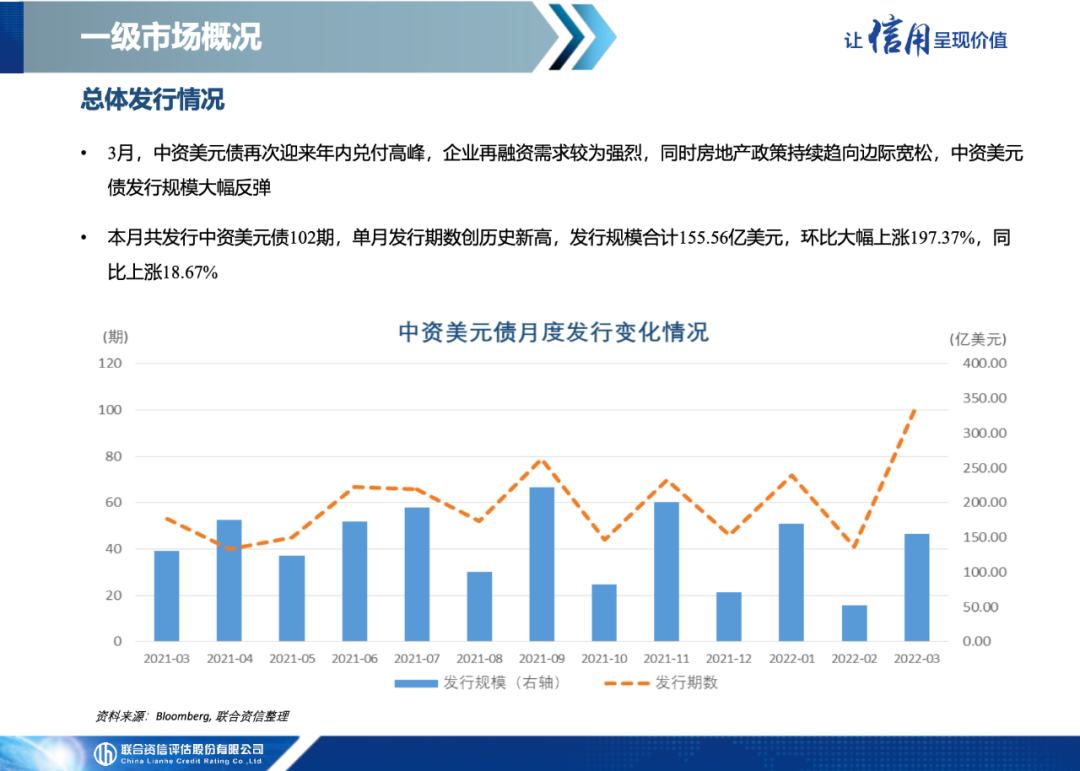 一级市场概况

让信用呈现价值

总体发行情况

• 3月，中资美元债再次迎来年内兑付高峰，企业再融资需求较为强烈，同时房地产政策持续趋向边际宽松，中资美元债发行规模大幅反弹

• 本月共发行中资美元债102期，单月发行期数创历史新高，发行规模合计155.56亿美元，环比大幅上涨197.37%，同比上涨18.67%

中资美元债月度发行变化情况

(期)

(亿美元)

120
100
80
60
40
20
0

400.00
350.00
300.00
250.00
200.00
150.00
100.00
50.00
0.00

2021-03 2021-04 2021-05 2021-06 2021-07 2021-08 2021-09 2021-10 2021-11 2021-12 2022-01 2022-02 2022-03

发行规模（右轴） 发行期数

资料来源：Bloomberg, 联合资信整理

联合资信评估股份有限公司
China Lianhe Credit Rating Co.,Ltd.